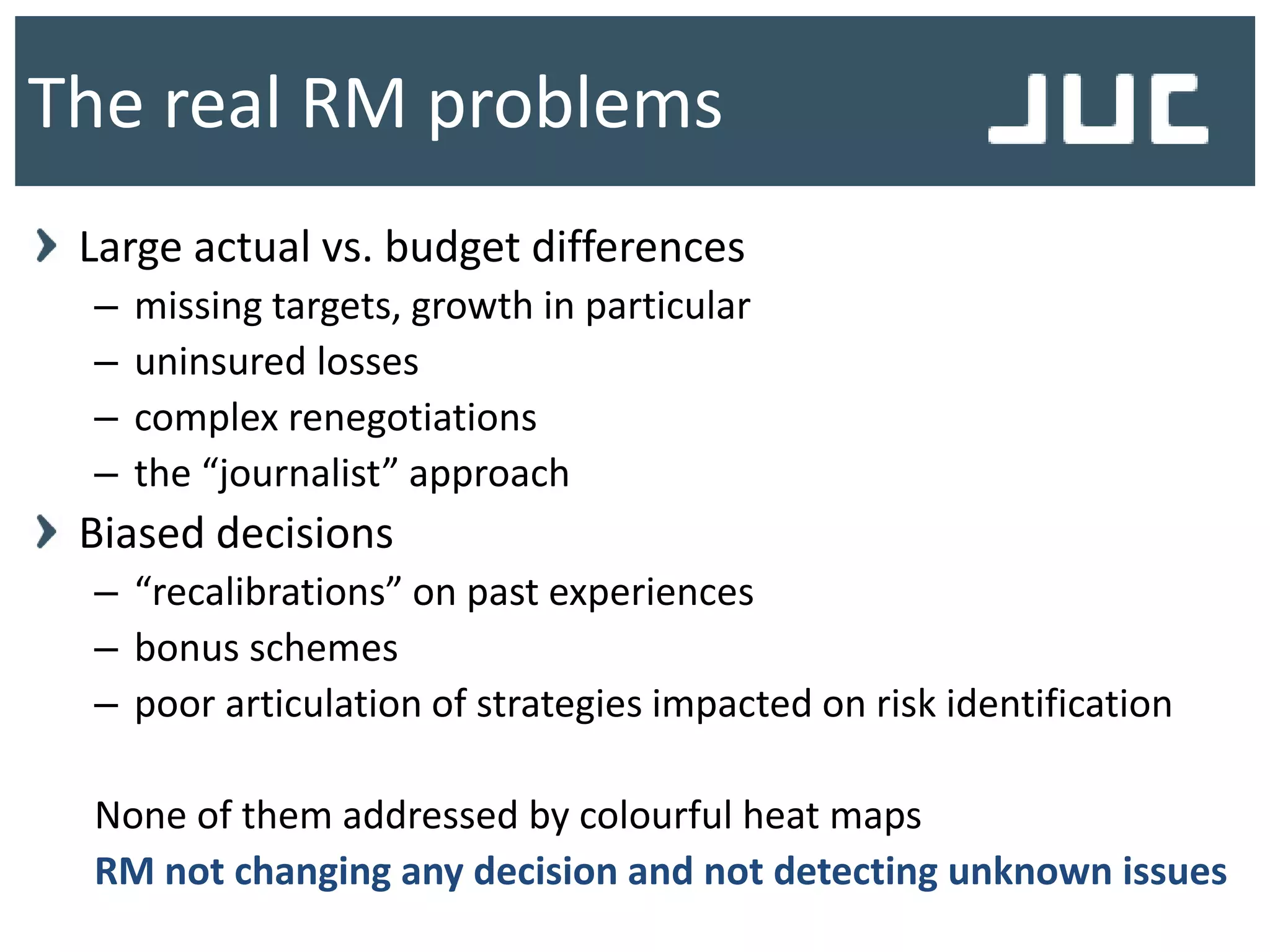 The real RM problems

JUC

Large actual vs. budget differences
– missing targets, growth in particular
– uninsured losses
– complex renegotiations
– the “journalist” approach

Biased decisions
– “recalibrations” on past experiences
– bonus schemes
– poor articulation of strategies impacted on risk identification

None of them addressed by colourful heat maps

RM not changing any decision and not detecting unknown issues